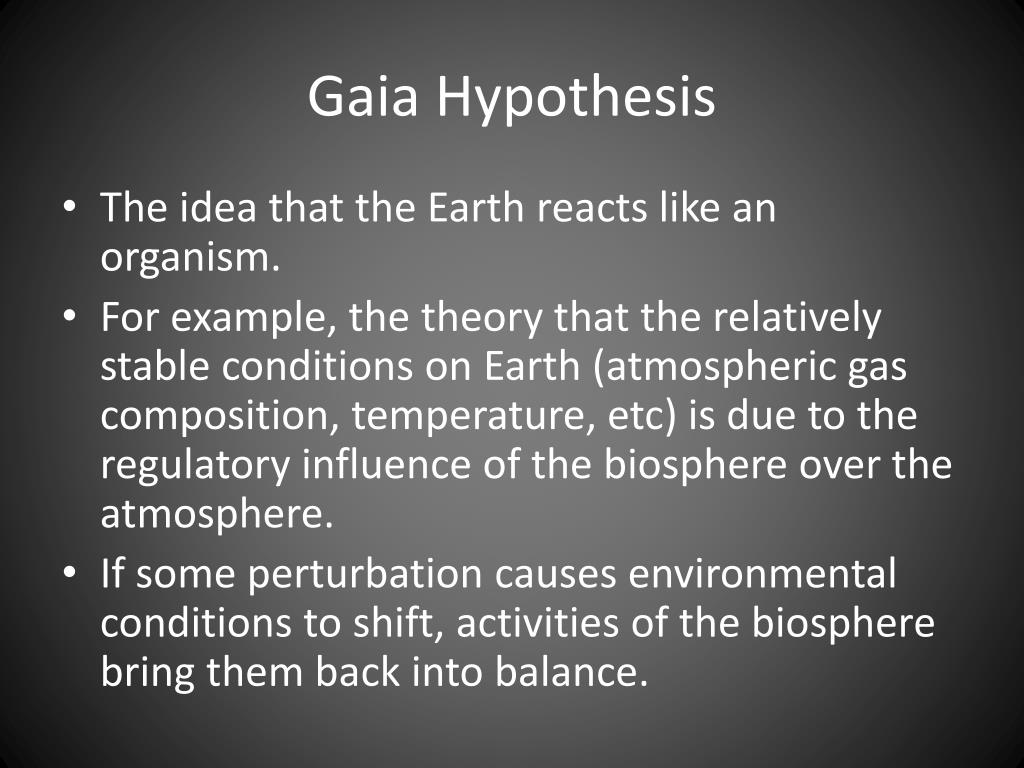 Gaia Hypothesis

• The idea that the Earth reacts like an organism.
• For example, the theory that the relatively stable conditions on Earth (atmospheric gas composition, temperature, etc) is due to the regulatory influence of the biosphere over the atmosphere.
• If some perturbation causes environmental conditions to shift, activities of the biosphere bring them back into balance.